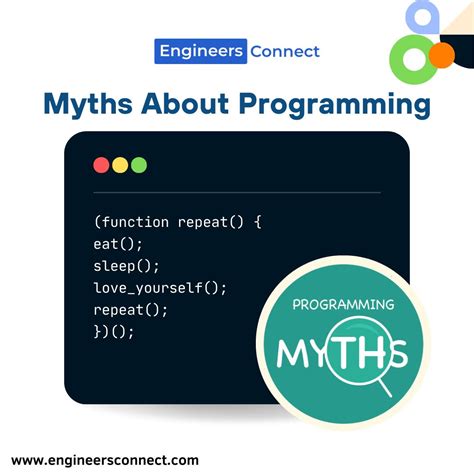 Engineers Connect

Myths About Programming

(function repeat() {
eat();
sleep();
love_yourself();
repeat();
})();

PROGRAMMING
MYTHS

www.engineersconnect.com